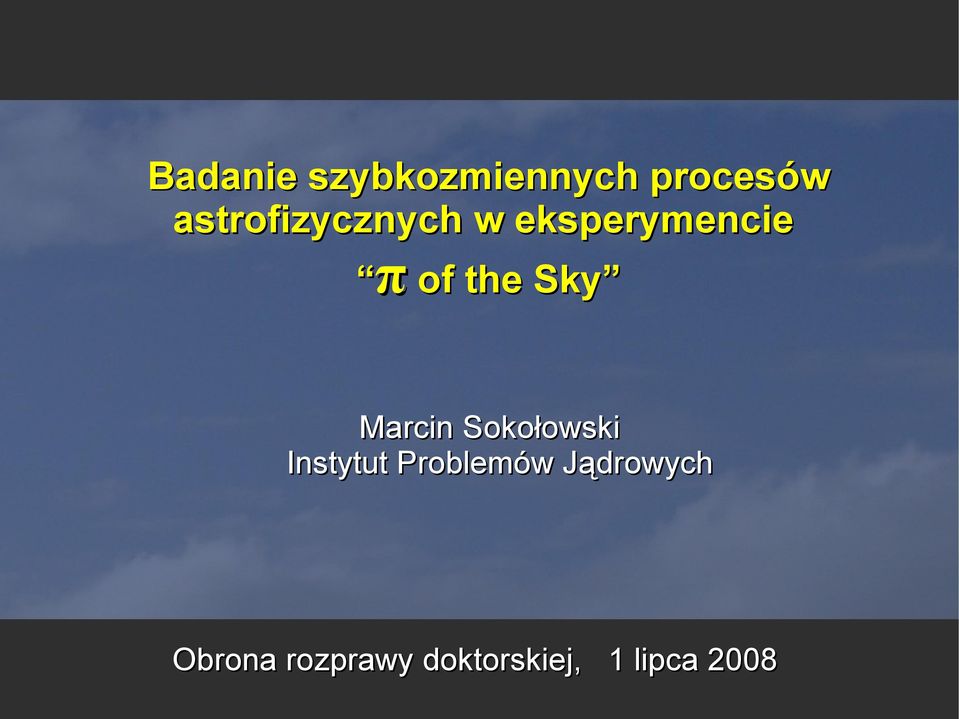 Badanie szybkozmiennych procesów astrofizycznych w eksperymencie

“$\pi$ of the Sky”

Marcin Sokołowski
Instytut Problemów Jądrowych

Obrona rozprawy doktorskiej, 1 lipca 2008